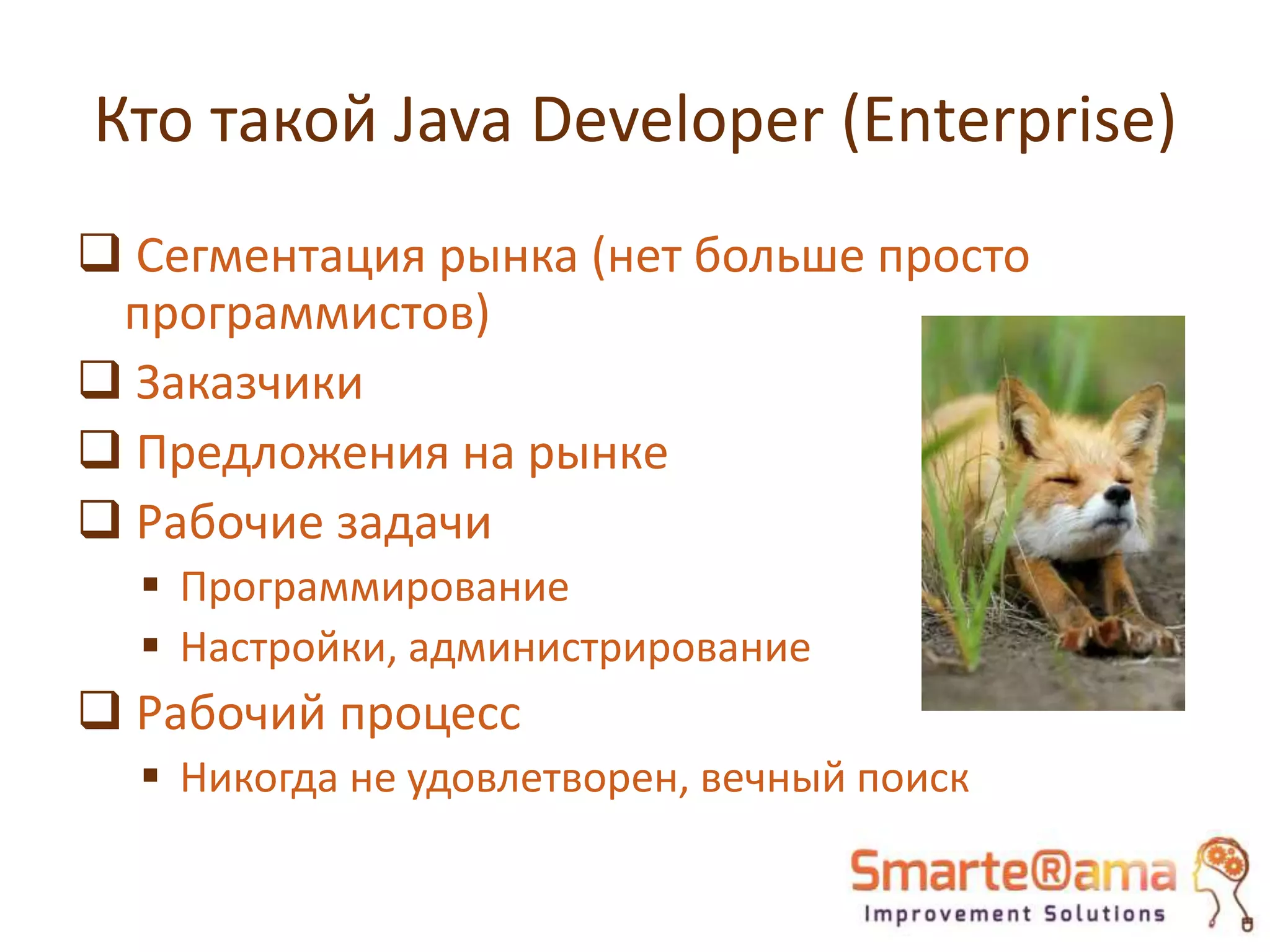 Кто такой Java Developer (Enterprise)

❑ Сегментация рынка (нет больше просто программистов)
❑ Заказчики
❑ Предложения на рынке
❑ Рабочие задачи
▪ Программирование
▪ Настройки, администрирование
❑ Рабочий процесс
▪ Никогда не удовлетворен, вечный поиск

Smarte®ama
Improvement Solutions